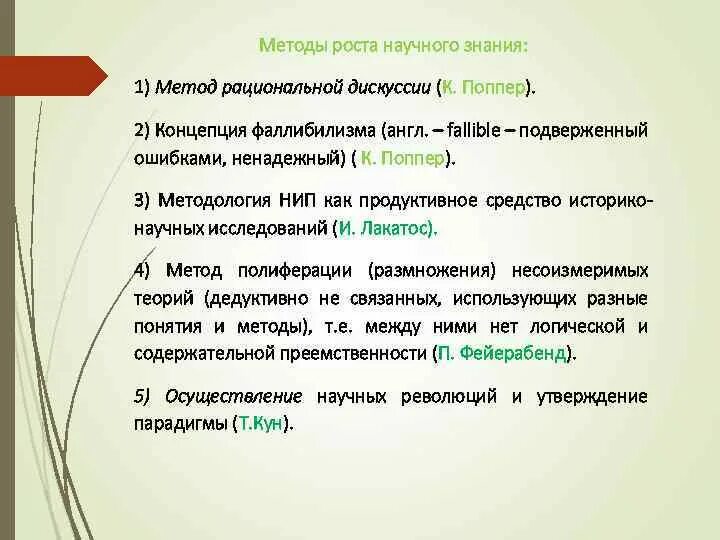 Методы роста научного знания:

1) Метод рациональной дискуссии (К. Поппер).

2) Концепция фаллибилизма (англ. – fallible – подверженный ошибками, ненадежный) ( К. Поппер).

3) Методология НИП как продуктивное средство историко-научных исследований (И. Лакатос).

4) Метод полиферации (размножения) несоизмеримых теорий (дедуктивно не связанных, использующих разные понятия и методы), т.е. между ними нет логической и содержательной преемственности (П. Фейерабенд).

5) Осуществление научных революций и утверждение парадигмы (Т.Кун).